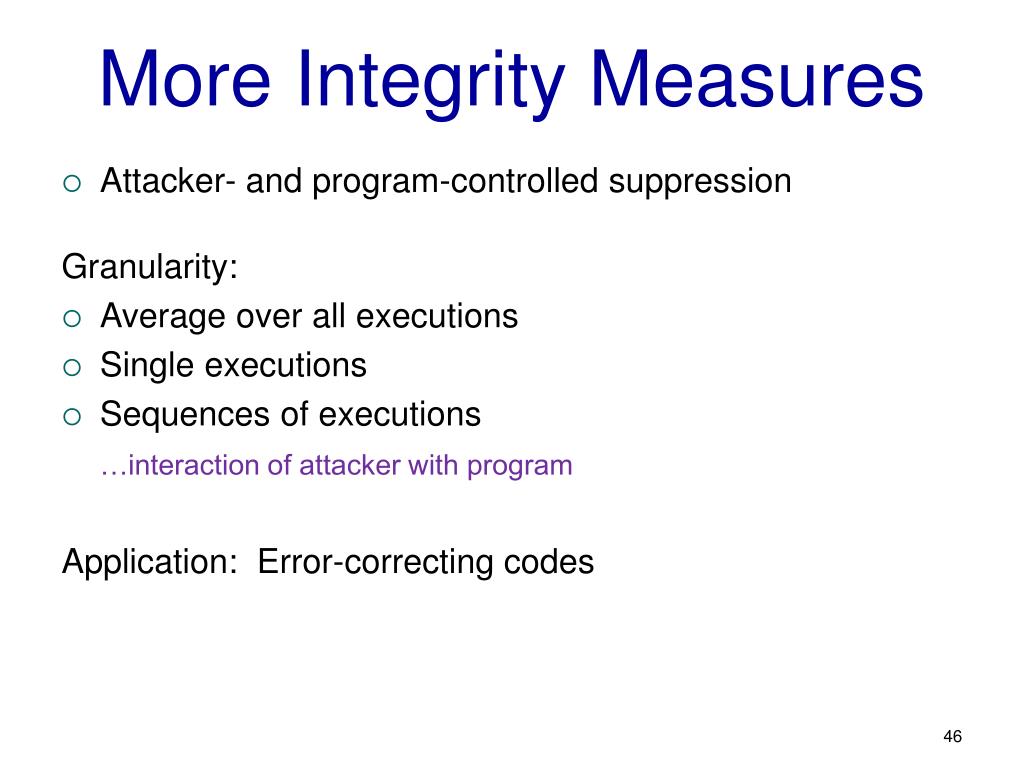 More Integrity Measures

○ Attacker- and program-controlled suppression

Granularity:
○ Average over all executions
○ Single executions
○ Sequences of executions
…interaction of attacker with program

Application: Error-correcting codes

46